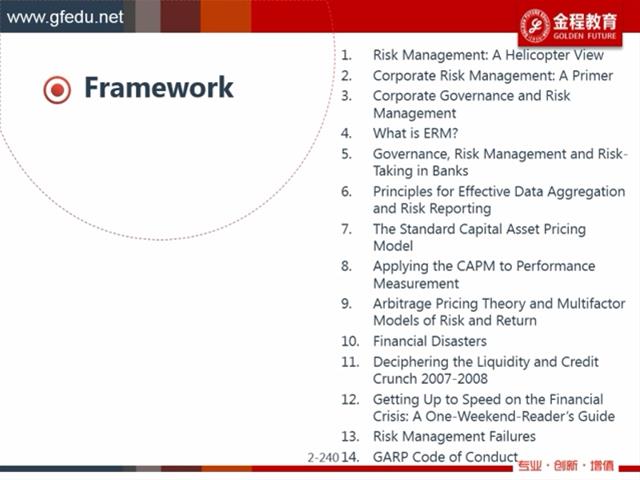 www.gfedu.net

金程教育
GOLDEN FUTURE

Framework

1. Risk Management: A Helicopter View
2. Corporate Risk Management: A Primer
3. Corporate Governance and Risk Management
4. What is ERM?
5. Governance, Risk Management and Risk-Taking in Banks
6. Principles for Effective Data Aggregation and Risk Reporting
7. The Standard Capital Asset Pricing Model
8. Applying the CAPM to Performance Measurement
9. Arbitrage Pricing Theory and Multifactor Models of Risk and Return
10. Financial Disasters
11. Deciphering the Liquidity and Credit Crunch 2007-2008
12. Getting Up to Speed on the Financial Crisis: A One-Weekend-Reader's Guide
13. Risk Management Failures
14. GARP Code of Conduct

2-240

专业 · 创新 · 增值